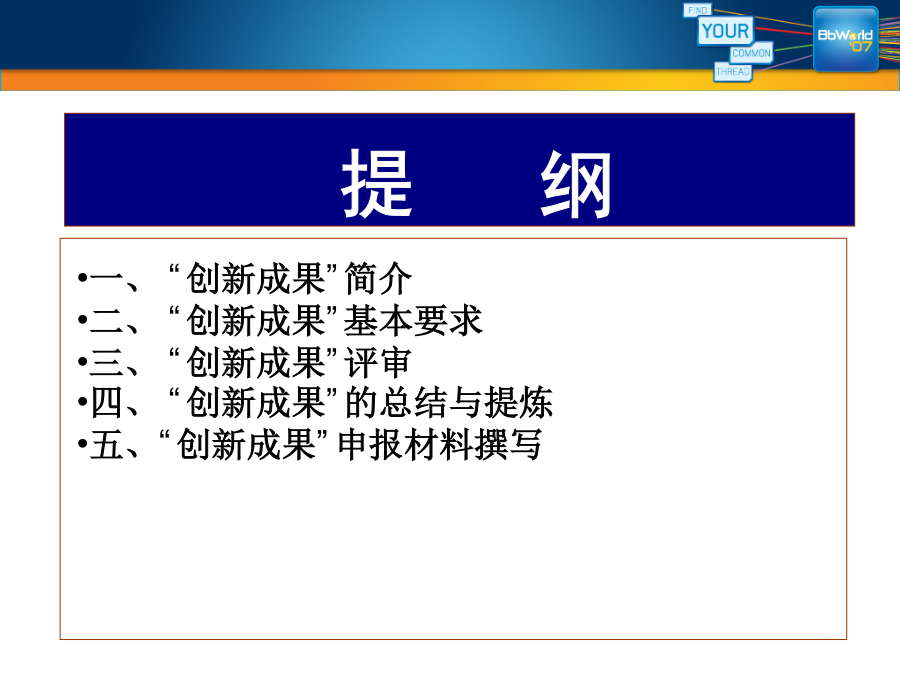 FIND
YOUR
COMMON
THREAD

BbWorld '07

提　纲

•一、“创新成果”简介
•二、“创新成果”基本要求
•三、“创新成果”评审
•四、“创新成果”的总结与提炼
•五、“创新成果”申报材料撰写